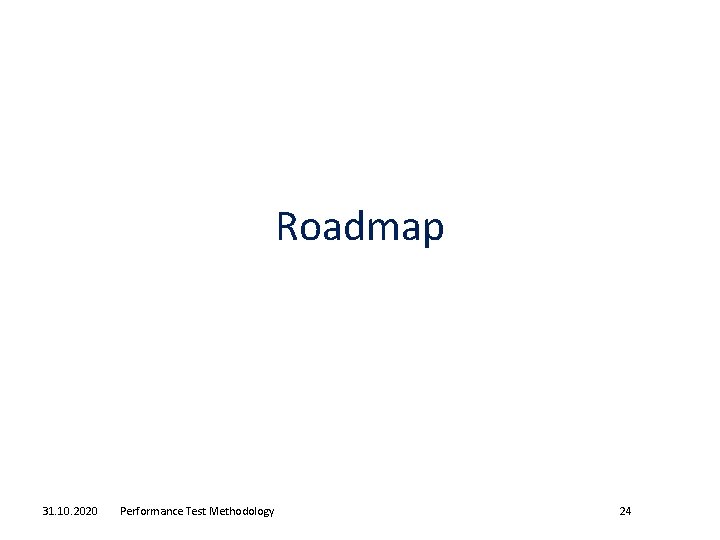 Roadmap

31.10.2020 Performance Test Methodology 24